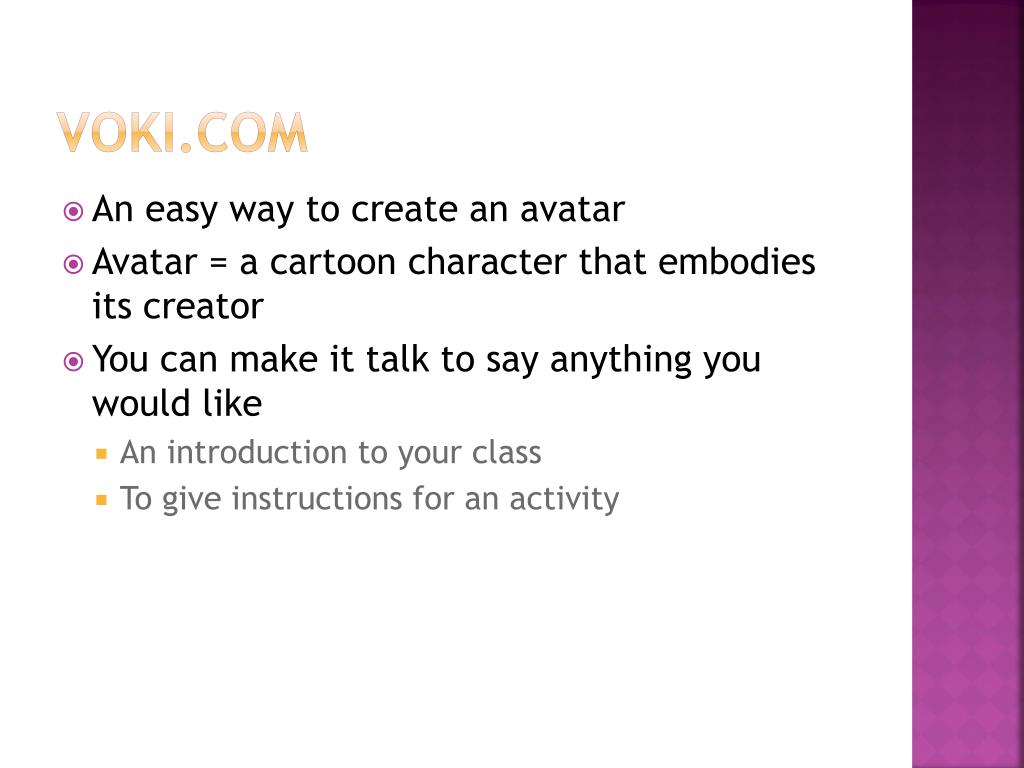 VOKI.COM

An easy way to create an avatar

Avatar = a cartoon character that embodies its creator

You can make it talk to say anything you would like

An introduction to your class

To give instructions for an activity